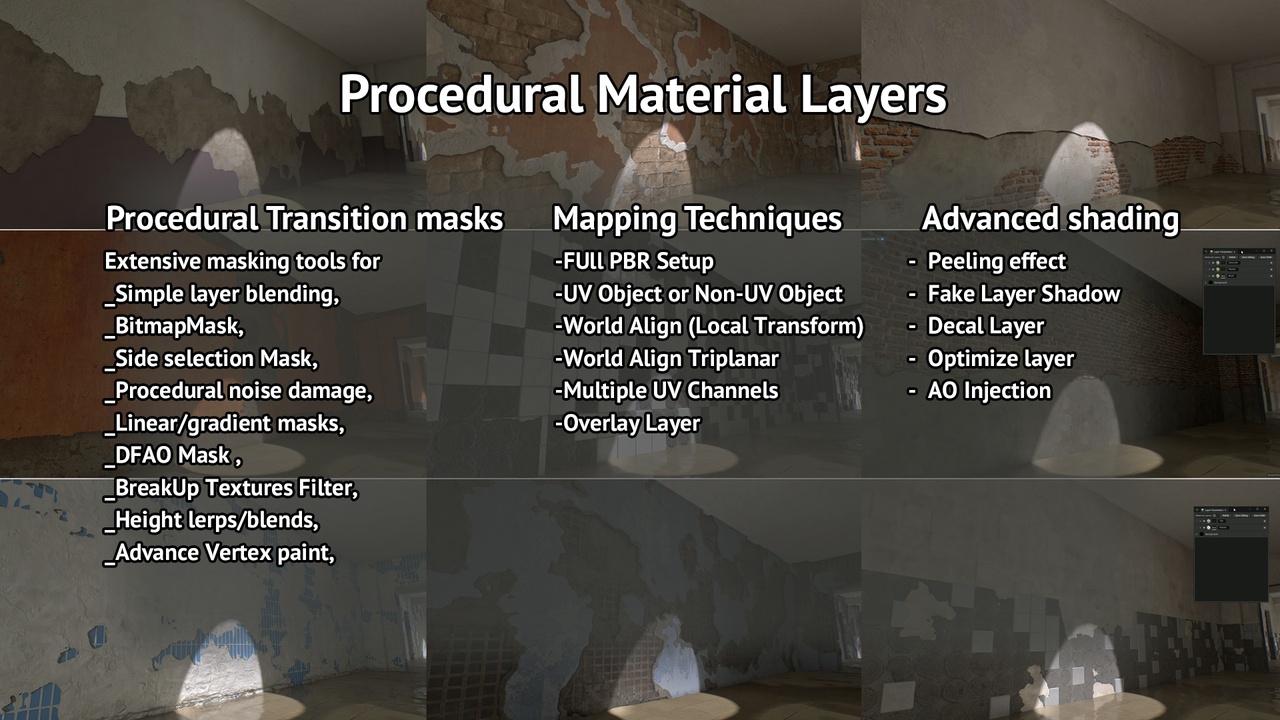 Procedural Material Layers

Procedural Transition masks

Extensive masking tools for
_Simple layer blending,
_BitmapMask,
_Side selection Mask,
_Procedural noise damage,
_Linear/gradient masks,
_DFAO Mask ,
_BreakUp Textures Filter,
_Height lerps/blends,
_Advance Vertex paint,

Mapping Techniques

-FUll PBR Setup
-UV Object or Non-UV Object
-World Align (Local Transform)
-World Align Triplanar
-Multiple UV Channels
-Overlay Layer

Advanced shading

- Peeling effect
- Fake Layer Shadow
- Decal Layer
- Optimize layer
- AO Injection